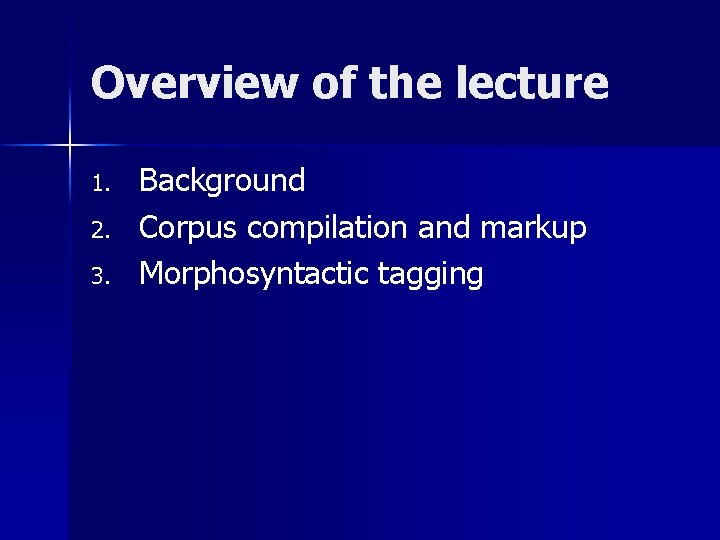 Overview of the lecture

1. Background
2. Corpus compilation and markup
3. Morphosyntactic tagging